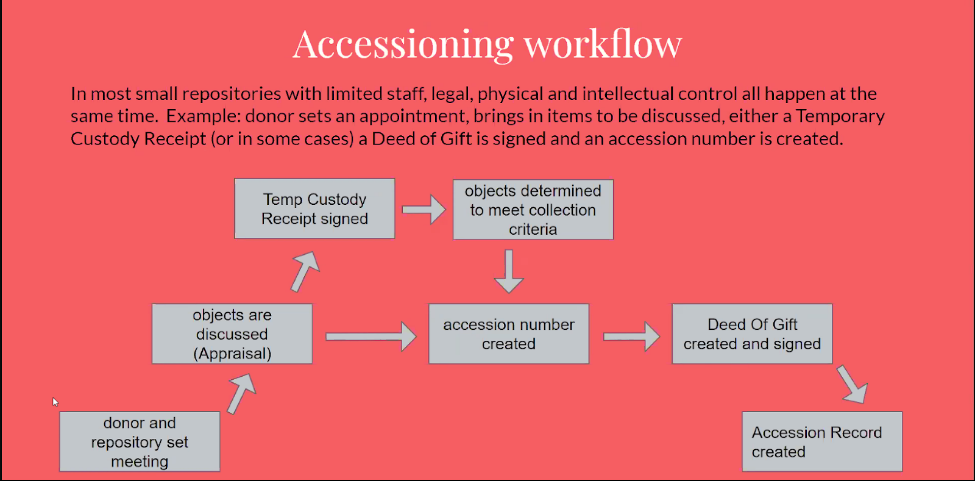 Accessioning workflow

In most small repositories with limited staff, legal, physical and intellectual control all happen at the same time. Example: donor sets an appointment, brings in items to be discussed, either a Temporary Custody Receipt (or in some cases) a Deed of Gift is signed and an accession number is created.

donor and repository set meeting

objects are discussed (Appraisal)

Temp Custody Receipt signed

objects determined to meet collection criteria

accession number created

Deed Of Gift created and signed

Accession Record created